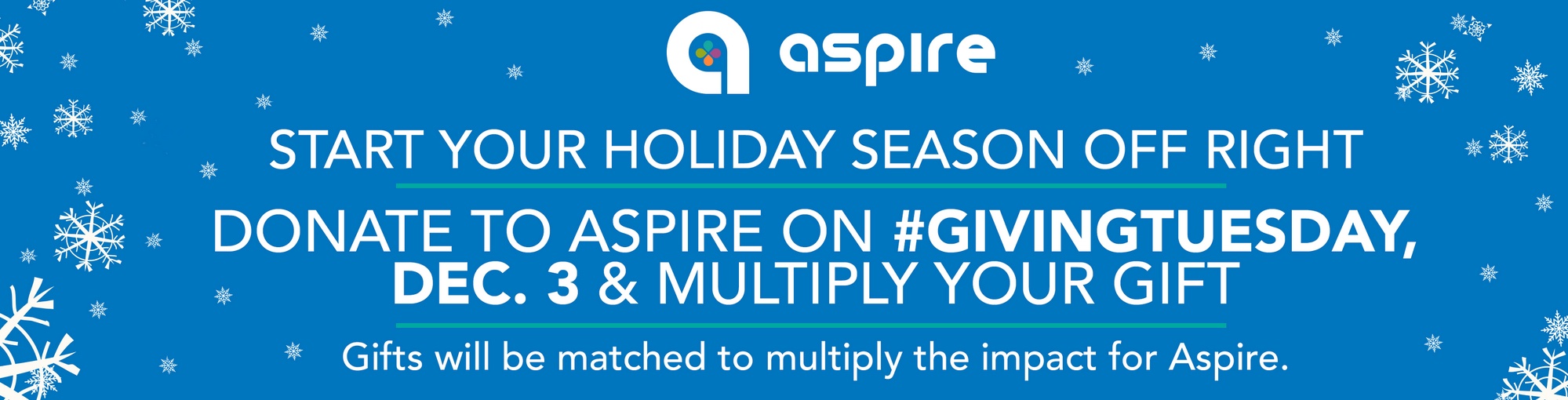 aspire

START YOUR HOLIDAY SEASON OFF RIGHT

DONATE TO ASPIRE ON #GIVINGTUESDAY, DEC. 3 & MULTIPLY YOUR GIFT

Gifts will be matched to multiply the impact for Aspire.